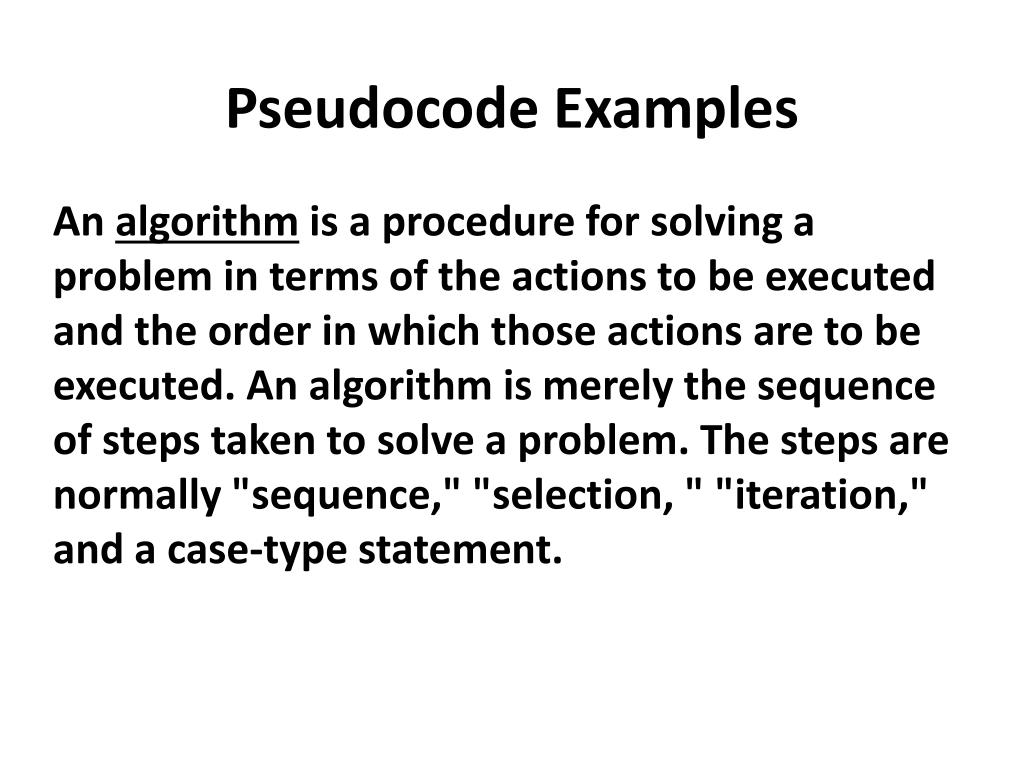 Pseudocode Examples

An algorithm is a procedure for solving a problem in terms of the actions to be executed and the order in which those actions are to be executed. An algorithm is merely the sequence of steps taken to solve a problem. The steps are normally "sequence," "selection, " "iteration," and a case-type statement.